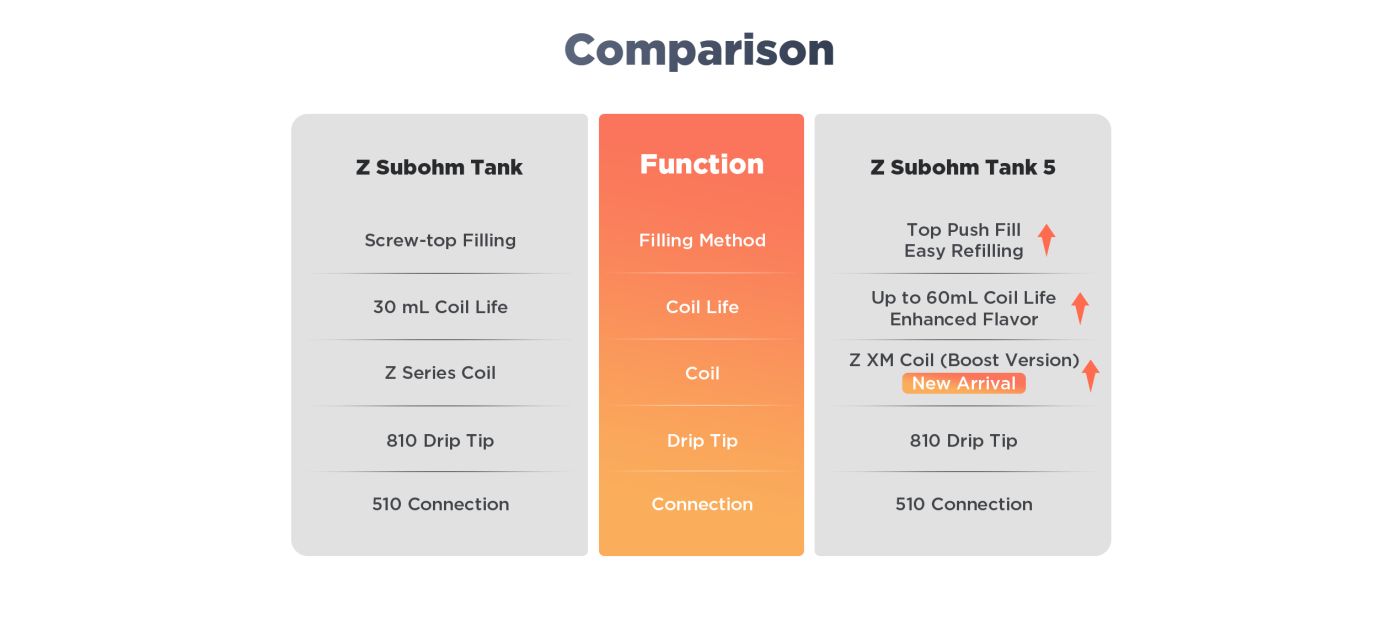 Comparison

| Z Subohm Tank | Function | Z Subohm Tank 5 |
|---|---|---|
| Screw-top Filling | Filling Method | Top Push Fill Easy Refilling |
| 30 mL Coil Life | Coil Life | Up to 60mL Coil Life Enhanced Flavor |
| Z Series Coil | Coil | Z XM Coil (Boost Version) New Arrival |
| 810 Drip Tip | Drip Tip | 810 Drip Tip |
| 510 Connection | Connection | 510 Connection |